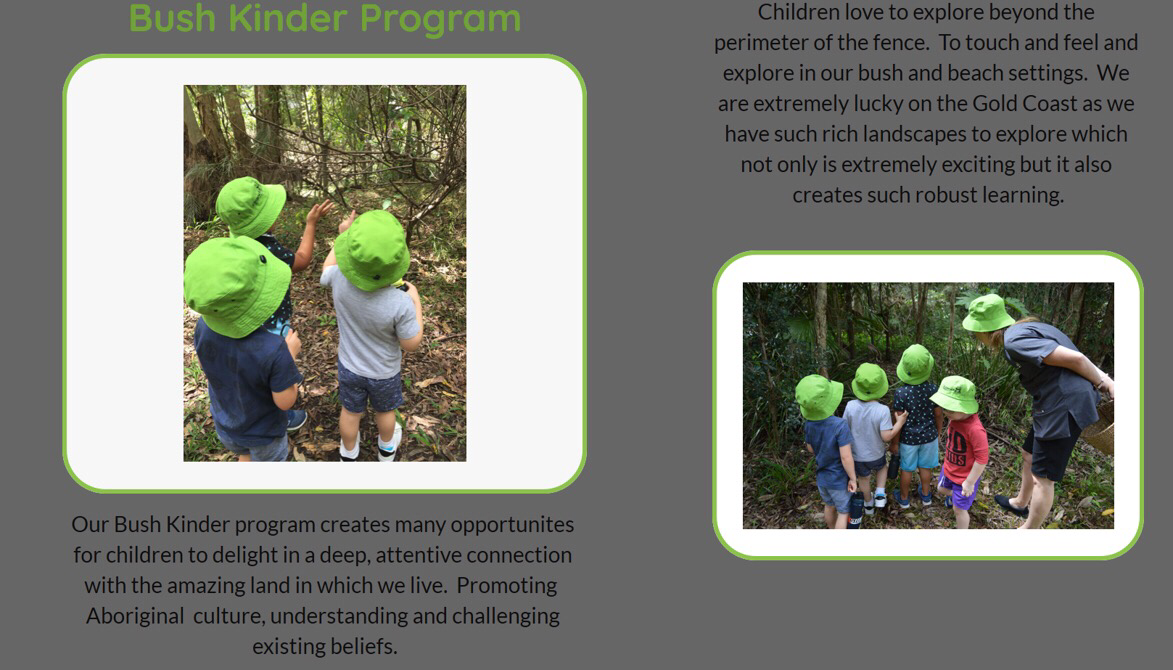 Bush Kinder Program

Our Bush Kinder program creates many opportunites for children to delight in a deep, attentive connection with the amazing land in which we live. Promoting Aboriginal culture, understanding and challenging existing beliefs.

Children love to explore beyond the perimeter of the fence. To touch and feel and explore in our bush and beach settings. We are extremely lucky on the Gold Coast as we have such rich landscapes to explore which not only is extremely exciting but it also creates such robust learning.